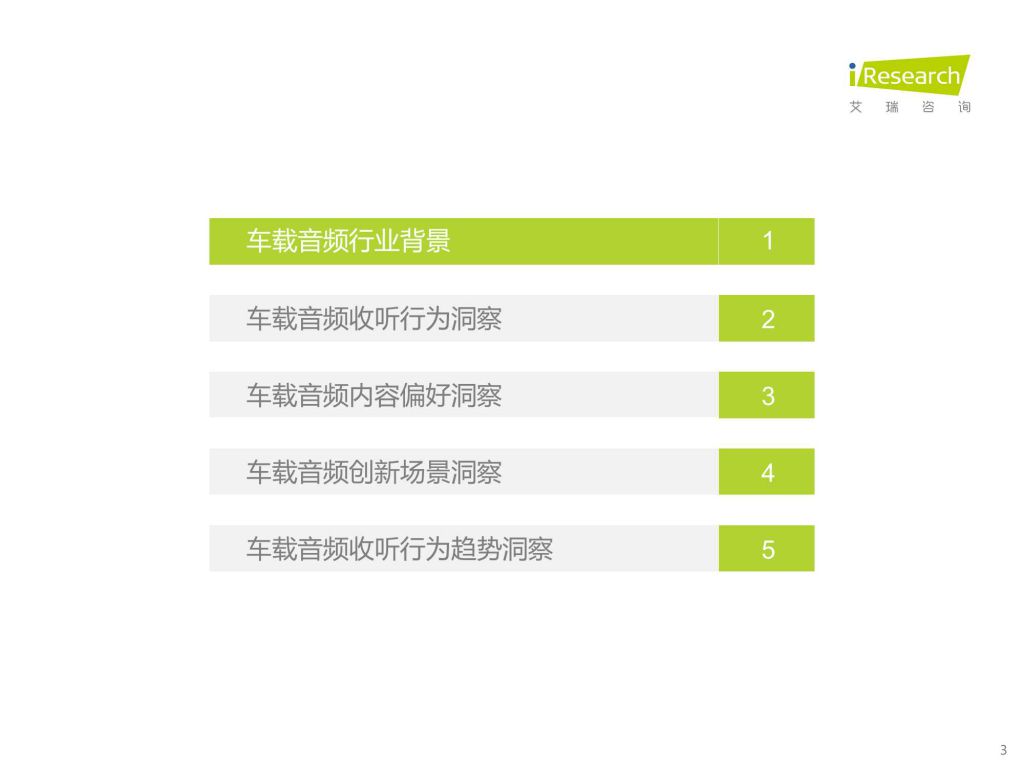 iResearch
艾 瑞 咨 询

车载音频行业背景 1

车载音频收听行为洞察 2

车载音频内容偏好洞察 3

车载音频创新场景洞察 4

车载音频收听行为趋势洞察 5

3